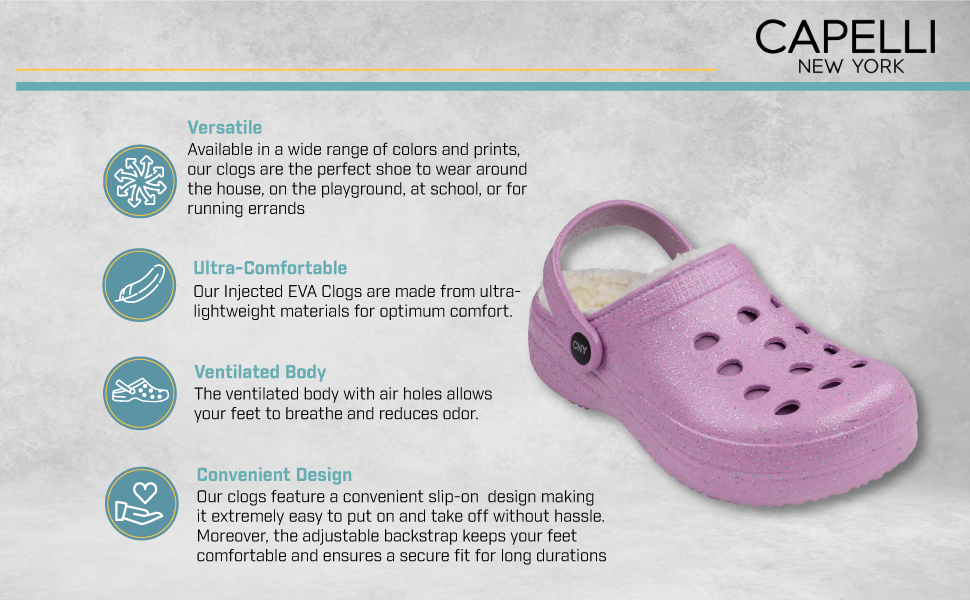 CAPELLI
NEW YORK

Versatile
Available in a wide range of colors and prints, our clogs are the perfect shoe to wear around the house, on the playground, at school, or for running errands

Ultra-Comfortable
Our Injected EVA Clogs are made from ultra-lightweight materials for optimum comfort.

Ventilated Body
The ventilated body with air holes allows your feet to breathe and reduces odor.

Convenient Design
Our clogs feature a convenient slip-on design making it extremely easy to put on and take off without hassle. Moreover, the adjustable backstrap keeps your feet comfortable and ensures a secure fit for long durations

CNY